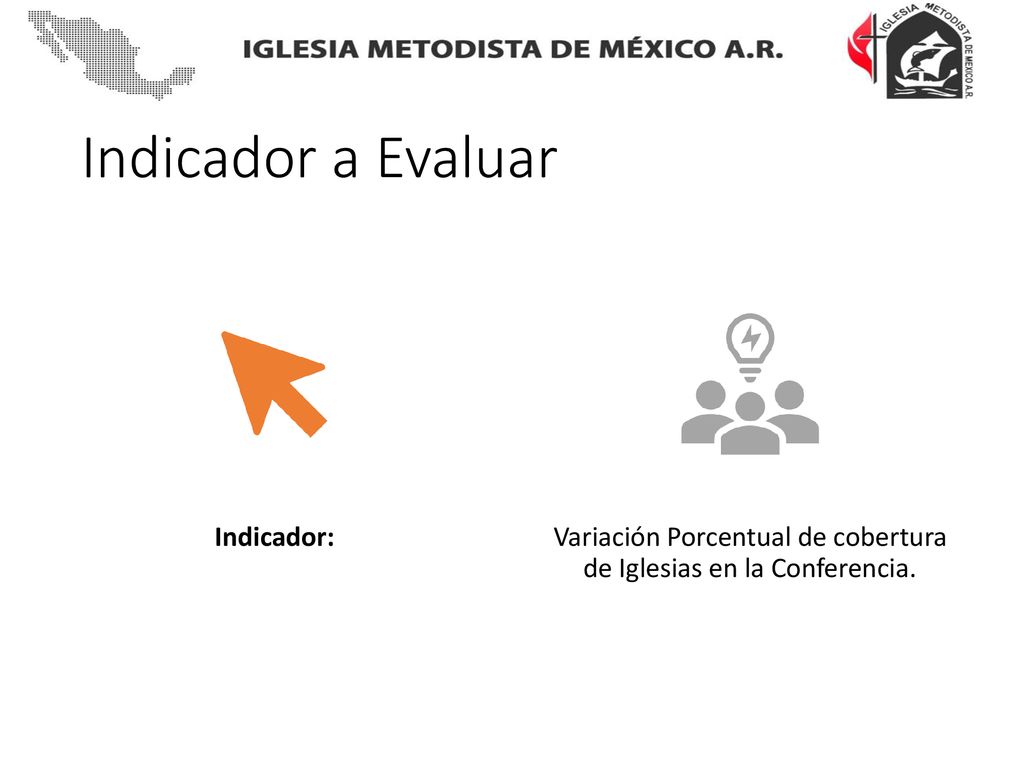 IGLESIA METODISTA DE MÉXICO A.R.

IGLESIA METODISTA DE MEXICO A.R.

Indicador a Evaluar

Indicador:

Variación Porcentual de cobertura de Iglesias en la Conferencia.